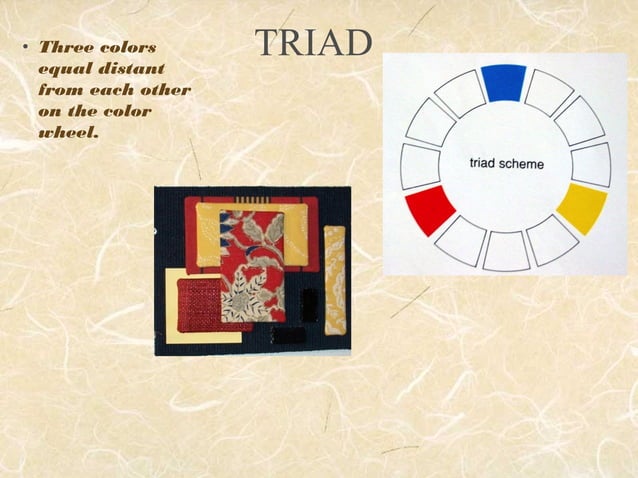 TRIAD

• Three colors equal distant from each other on the color wheel.

triad scheme